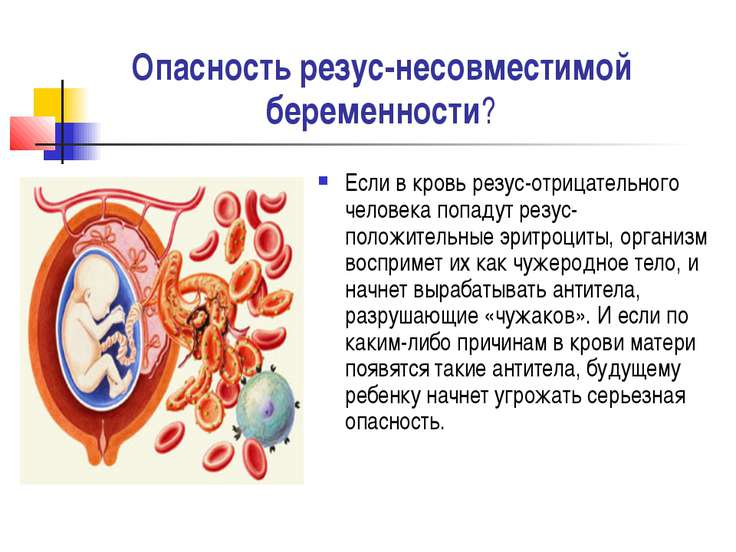 Опасность резус-несовместимой беременности?

Если в кровь резус-отрицательного человека попадут резус-положительные эритроциты, организм воспримет их как чужеродное тело, и начнет вырабатывать антитела, разрушающие «чужаков». И если по каким-либо причинам в крови матери появятся такие антитела, будущему ребенку начнет угрожать серьезная опасность.